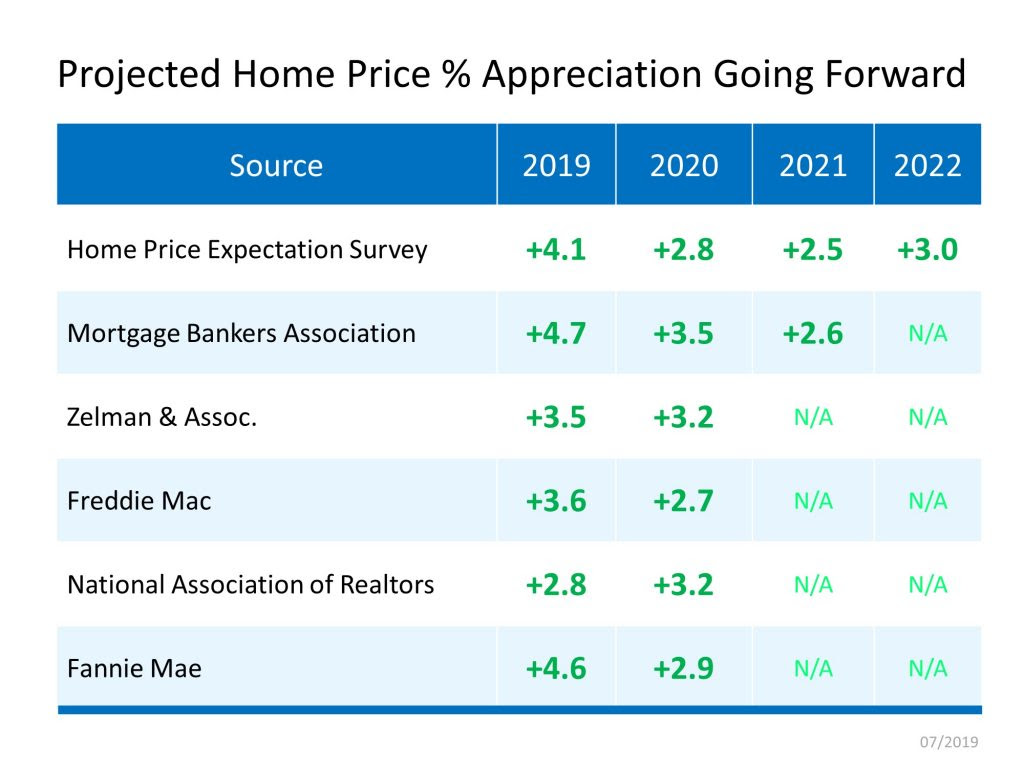 Projected Home Price % Appreciation Going Forward

| Source | 2019 | 2020 | 2021 | 2022 |
|---|---|---|---|---|
| Home Price Expectation Survey | +4.1 | +2.8 | +2.5 | +3.0 |
| Mortgage Bankers Association | +4.7 | +3.5 | +2.6 | N/A |
| Zelman & Assoc. | +3.5 | +3.2 | N/A | N/A |
| Freddie Mac | +3.6 | +2.7 | N/A | N/A |
| National Association of Realtors | +2.8 | +3.2 | N/A | N/A |
| Fannie Mae | +4.6 | +2.9 | N/A | N/A |

07/2019